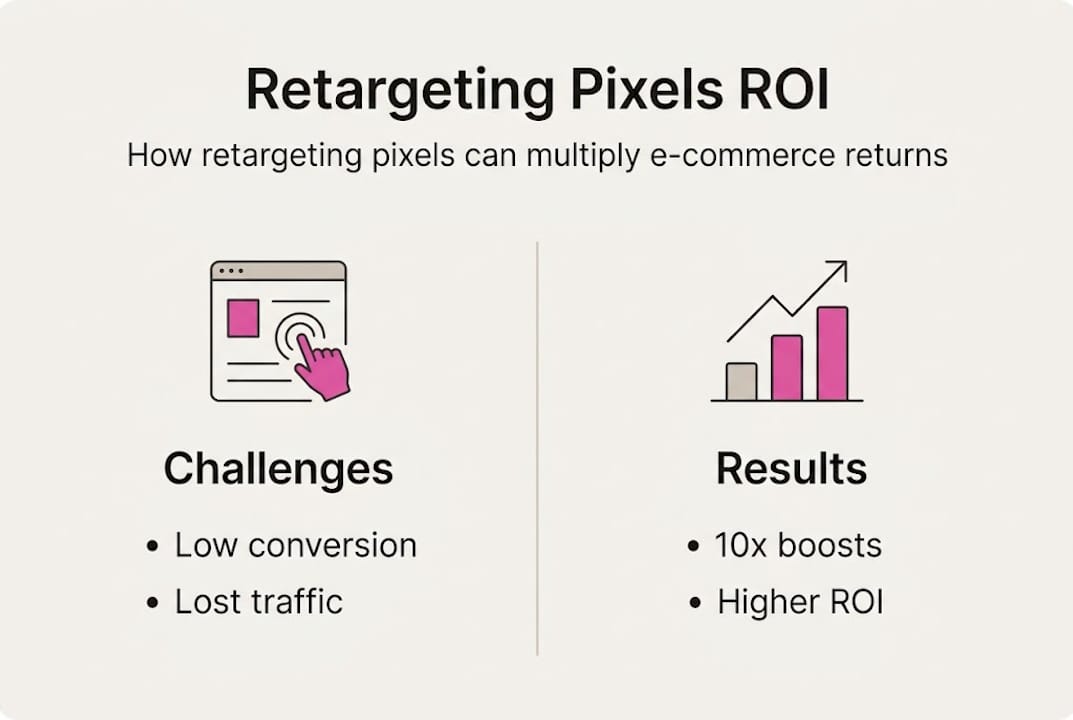 Retargeting Pixels ROI

How retargeting pixels can multiply e-commerce returns

Challenges

• Low conversion
• Lost traffic

Results

• 10x boosts
• Higher ROI